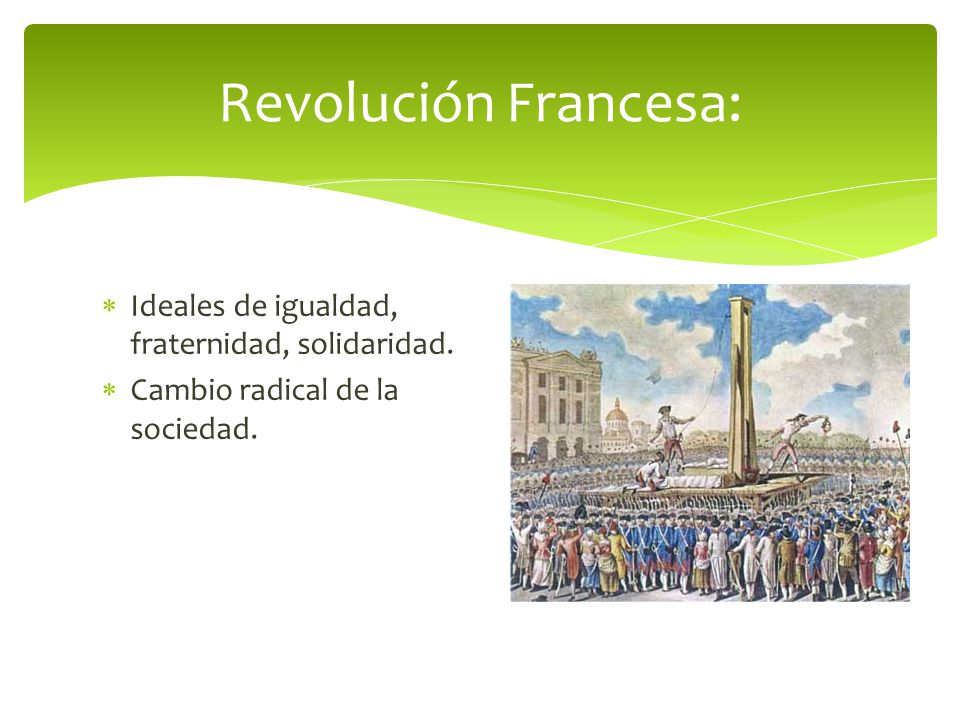 Revolución Francesa:

* Ideales de igualdad, fraternidad, solidaridad.
* Cambio radical de la sociedad.